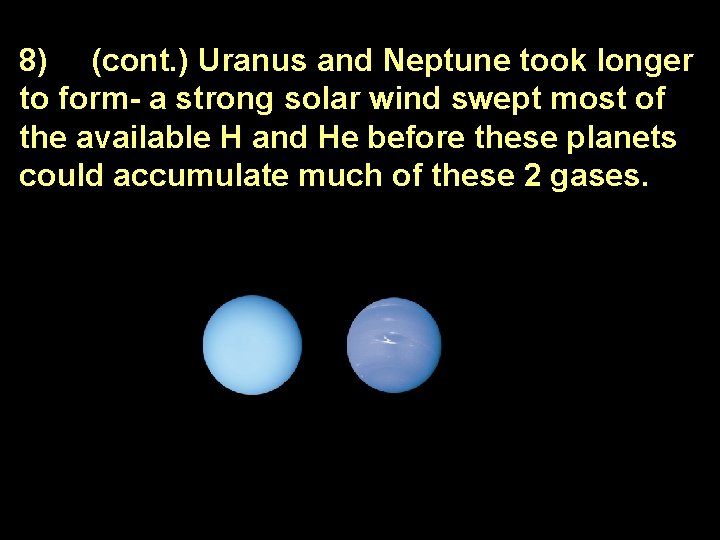 8) (cont.) Uranus and Neptune took longer to form- a strong solar wind swept most of the available H and He before these planets could accumulate much of these 2 gases.